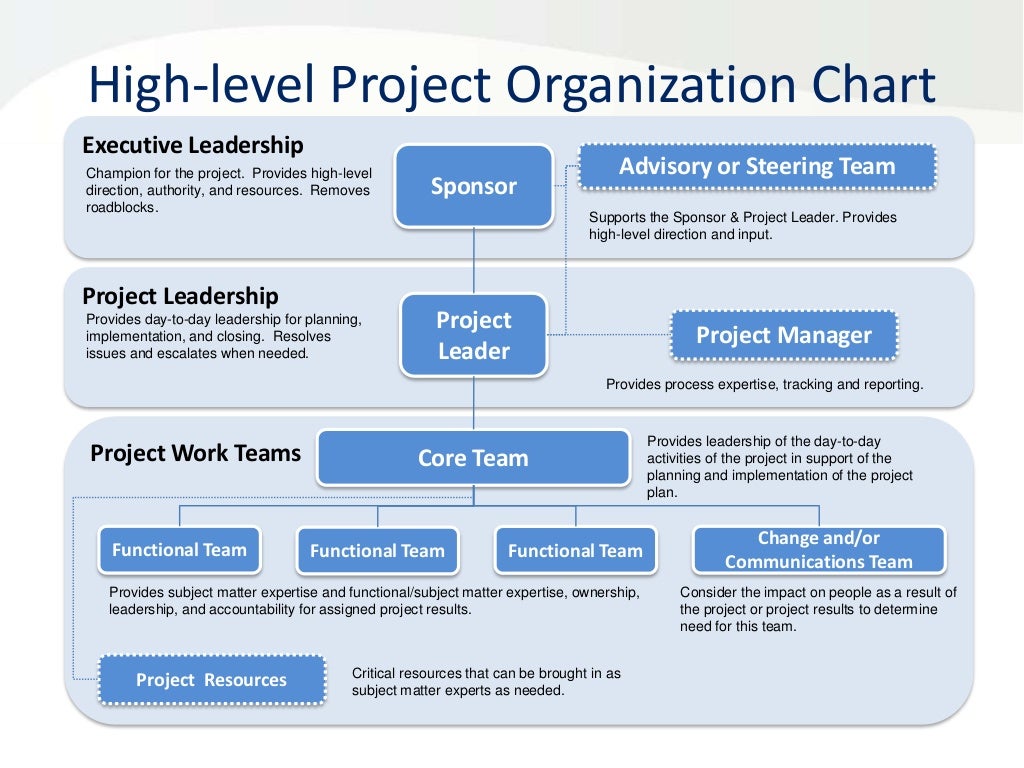 High-level Project Organization Chart

Executive Leadership

Champion for the project. Provides high-level direction, authority, and resources. Removes roadblocks.

Sponsor

Advisory or Steering Team

Supports the Sponsor & Project Leader. Provides high-level direction and input.

Project Leadership

Provides day-to-day leadership for planning, implementation, and closing. Resolves issues and escalates when needed.

Project Leader

Project Manager

Provides process expertise, tracking and reporting.

Project Work Teams

Core Team

Provides leadership of the day-to-day activities of the project in support of the planning and implementation of the project plan.

Functional Team

Functional Team

Functional Team

Change and/or Communications Team

Provides subject matter expertise and functional/subject matter expertise, ownership, leadership, and accountability for assigned project results.

Consider the impact on people as a result of the project or project results to determine need for this team.

Project Resources

Critical resources that can be brought in as subject matter experts as needed.